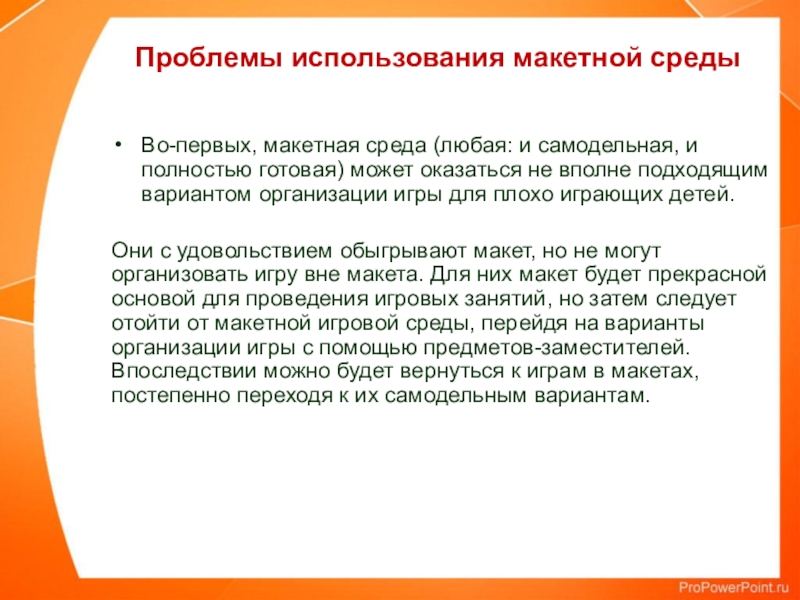 Проблемы использования макетной среды

• Во-первых, макетная среда (любая: и самодельная, и полностью готовая) может оказаться не вполне подходящим вариантом организации игры для плохо играющих детей.

Они с удовольствием обыгрывают макет, но не могут организовать игру вне макета. Для них макет будет прекрасной основой для проведения игровых занятий, но затем следует отойти от макетной игровой среды, перейдя на варианты организации игры с помощью предметов-заместителей. Впоследствии можно будет вернуться к играм в макетах, постепенно переходя к их самодельным вариантам.

ProPowerPoint.ru